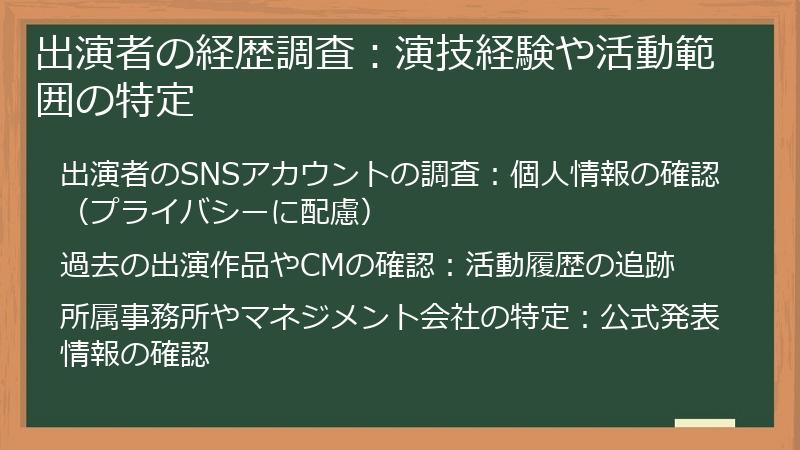 出演者の経歴調査：演技経験や活動範囲の特定

出演者のSNSアカウントの調査：個人情報の確認（プライバシーに配慮）

過去の出演作品やCMの確認：活動履歴の追跡

所属事務所やマネジメント会社の特定：公式発表情報の確認